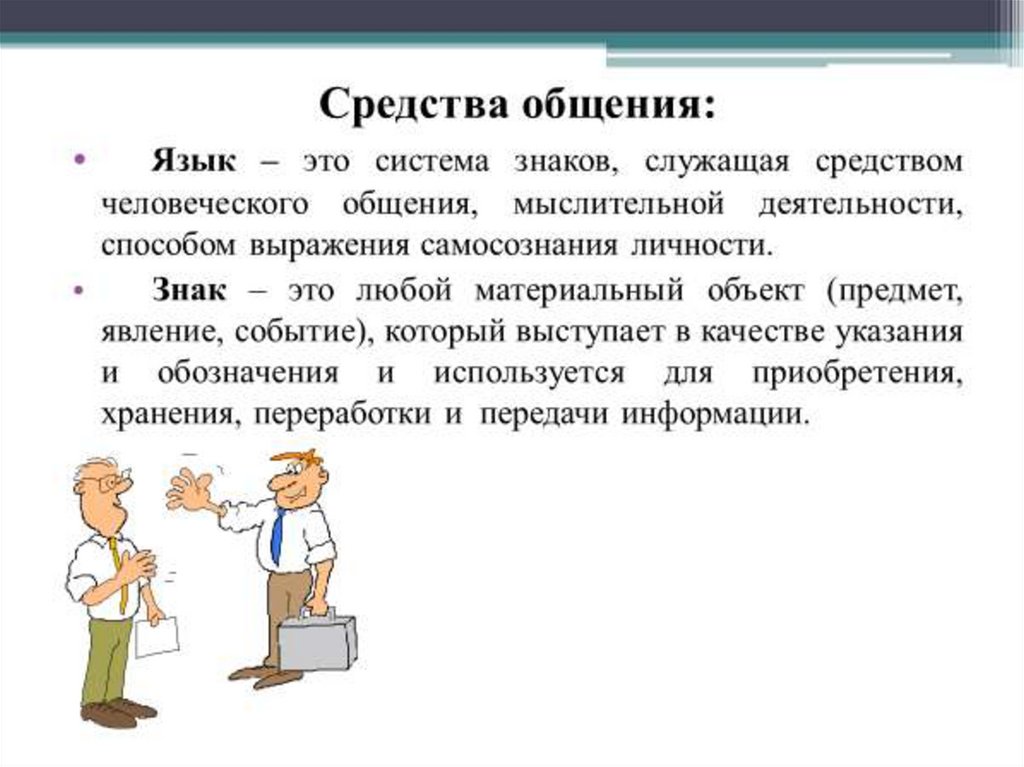 Средства общения:

• Язык – это система знаков, служащая средством человеческого общения, мыслительной деятельности, способом выражения самосознания личности.

• Знак – это любой материальный объект (предмет, явление, событие), который выступает в качестве указания и обозначения и используется для приобретения, хранения, переработки и передачи информации.